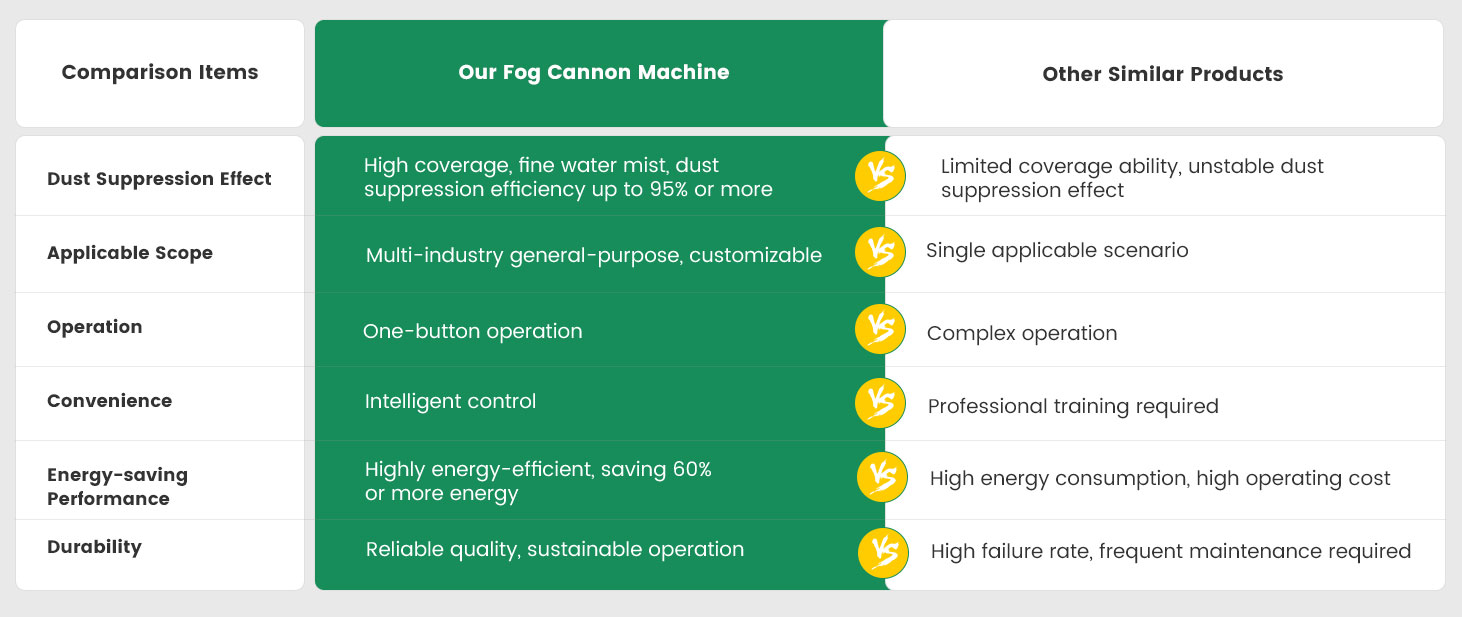 | Comparison Items | Our Fog Cannon Machine | | Other Similar Products |
|---|---|---|---|
| Dust Suppression Effect | High coverage, fine water mist, dust suppression efficiency up to 95% or more | VS | Limited coverage ability, unstable dust suppression effect |
| Applicable Scope | Multi-industry general-purpose, customizable | VS | Single applicable scenario |
| Operation | One-button operation | VS | Complex operation |
| Convenience | Intelligent control | VS | Professional training required |
| Energy-saving Performance | Highly energy-efficient, saving 60% or more energy | VS | High energy consumption, high operating cost |
| Durability | Reliable quality, sustainable operation | VS | High failure rate, frequent maintenance required |